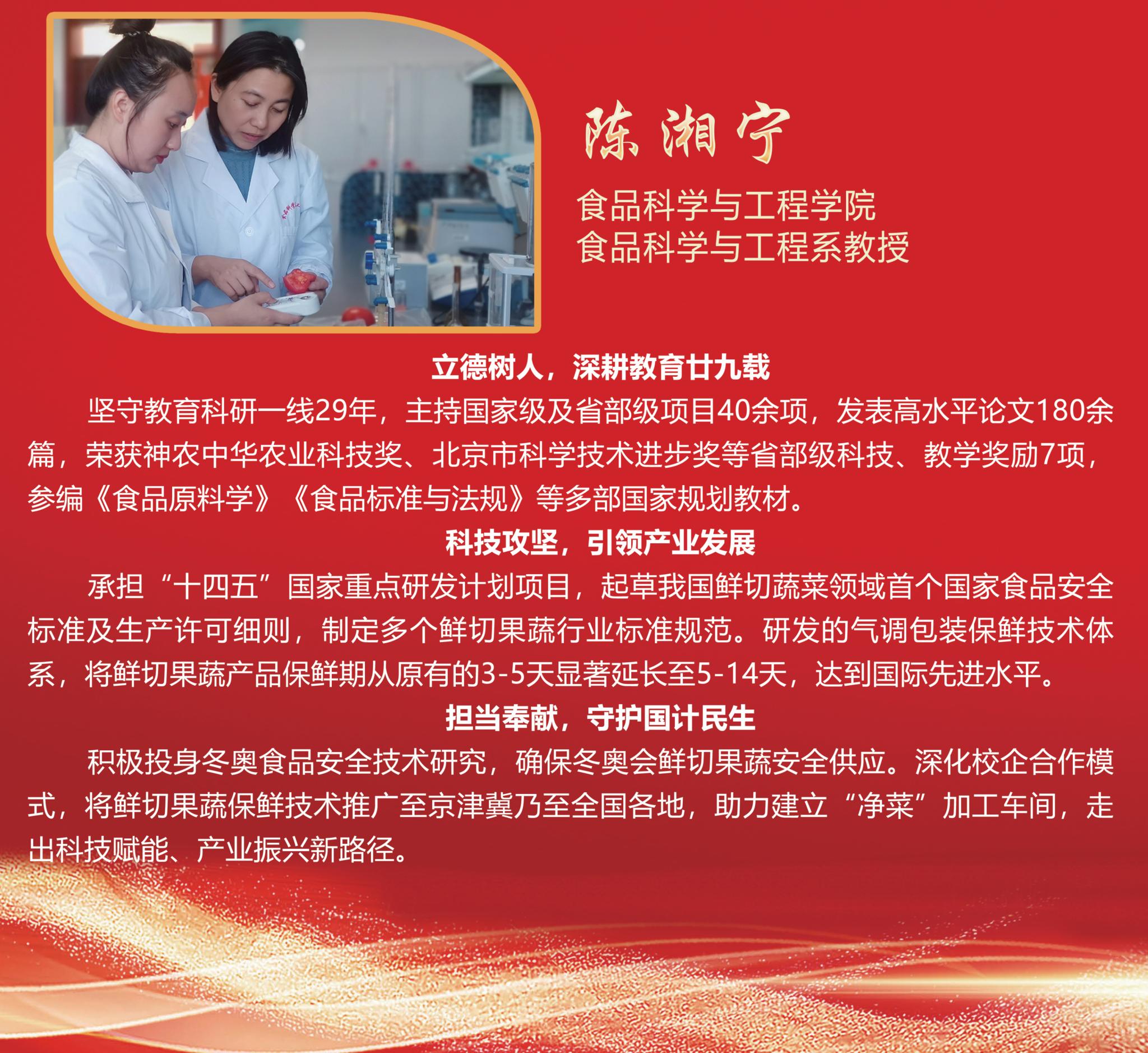 陈湘宁

食品科学与工程学院
食品科学与工程系教授

立德树人，深耕教育廿九载

坚守教育科研一线29年，主持国家级及省部级项目40余项，发表高水平论文180余篇，荣获神农中华农业科技奖、北京市科学技术进步奖等省部级科技、教学奖励7项，参编《食品原料学》《食品标准与法规》等多部国家规划教材。

科技攻坚，引领产业发展

承担“十四五”国家重点研发计划项目，起草我国鲜切蔬菜领域首个国家食品安全标准及生产许可细则，制定多个鲜切果蔬行业标准规范。研发的气调包装保鲜技术体系，将鲜切果蔬产品保鲜期从原有的3-5天显著延长至5-14天，达到国际先进水平。

担当奉献，守护国计民生

积极投身冬奥食品安全技术研究，确保冬奥会鲜切果蔬安全供应。深化校企合作模式，将鲜切果蔬保鲜技术推广至京津冀乃至全国各地，助力建立“净菜”加工车间，走出科技赋能、产业振兴新路径。